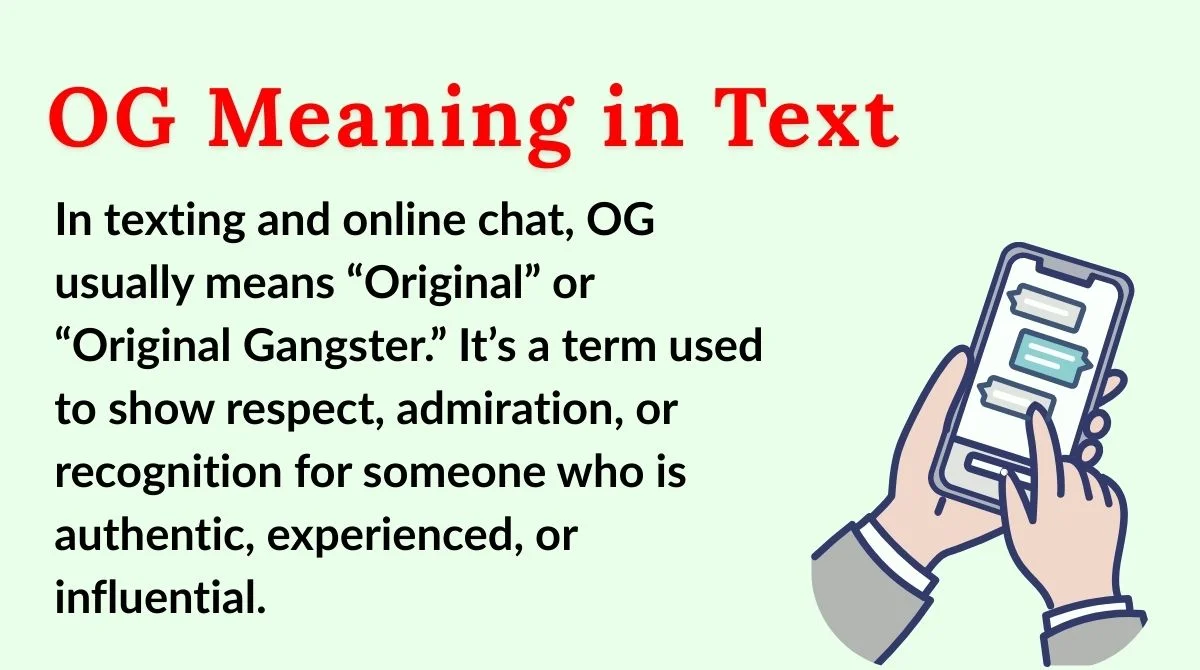 OG Meaning in Text

In texting and online chat, OG usually means “Original” or “Original Gangster.” It’s a term used to show respect, admiration, or recognition for someone who is authentic, experienced, or influential.